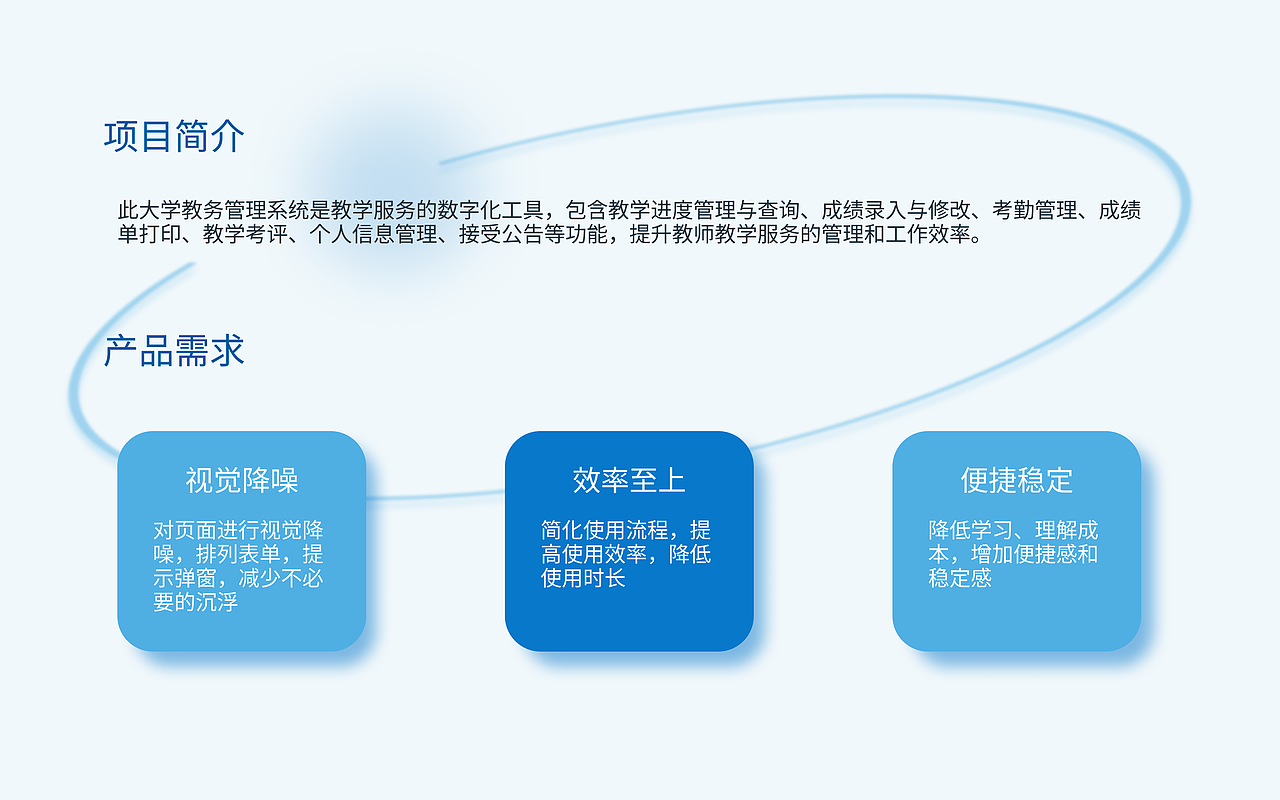 项目简介

此大学教务管理系统是教学服务的数字化工具，包含教学进度管理与查询、成绩录入与修改、考勤管理、成绩单打印、教学考评、个人信息管理、接受公告等功能，提升教师教学服务的管理和工作效率。

产品需求

视觉降噪

对页面进行视觉降噪，排列表单，提示弹窗，减少不必要的沉浮

效率至上

简化使用流程，提高使用效率，降低使用时长

便捷稳定

降低学习、理解成本，增加便捷感和稳定感